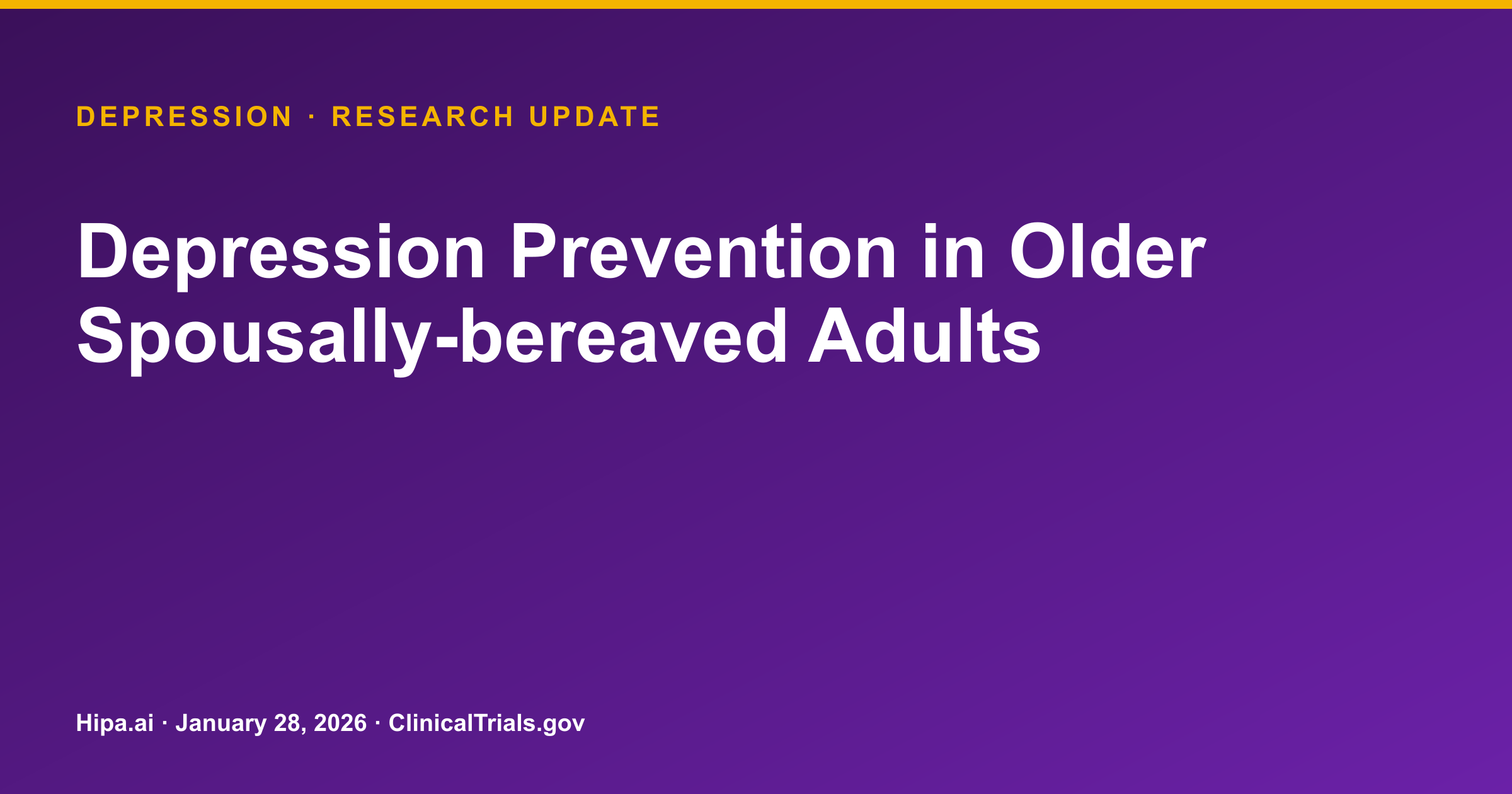 DEPRESSION · RESEARCH UPDATE

Depression Prevention in Older Spousally-bereaved Adults

Hipa.ai · January 28, 2026 · ClinicalTrials.gov